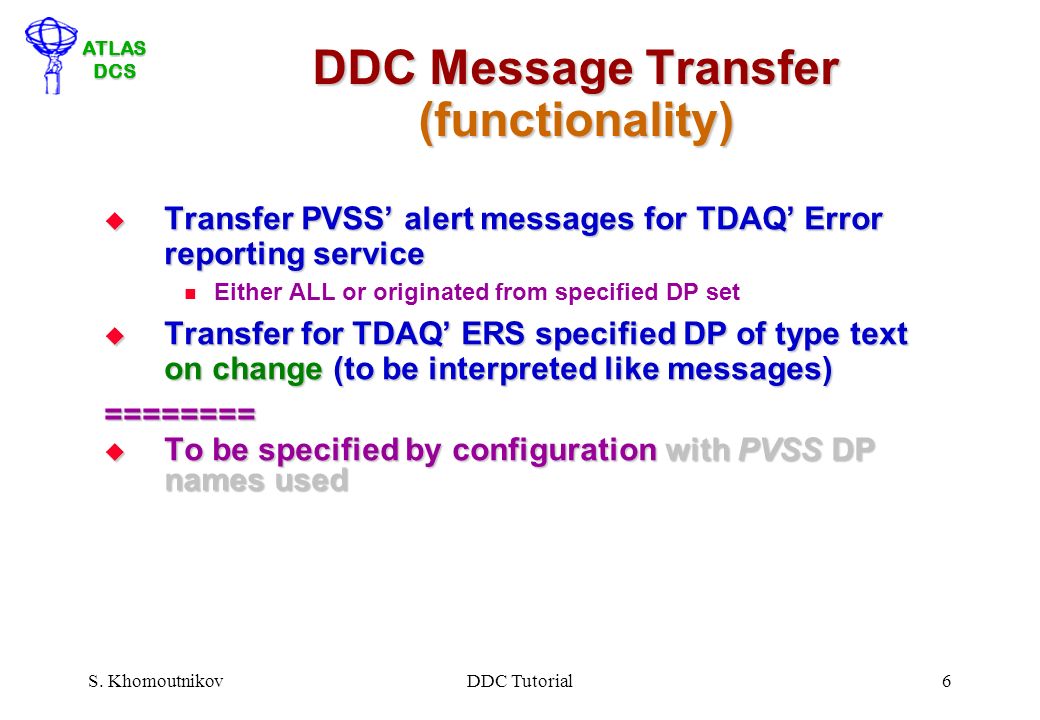 ATLAS DCS

DDC Message Transfer (functionality)

Transfer PVSS' alert messages for TDAQ' Error reporting service

Either ALL or originated from specified DP set

Transfer for TDAQ' ERS specified DP of type text on change (to be interpreted like messages)

========

To be specified by configuration with PVSS DP names used

S. Khomoutnikov DDC Tutorial 6